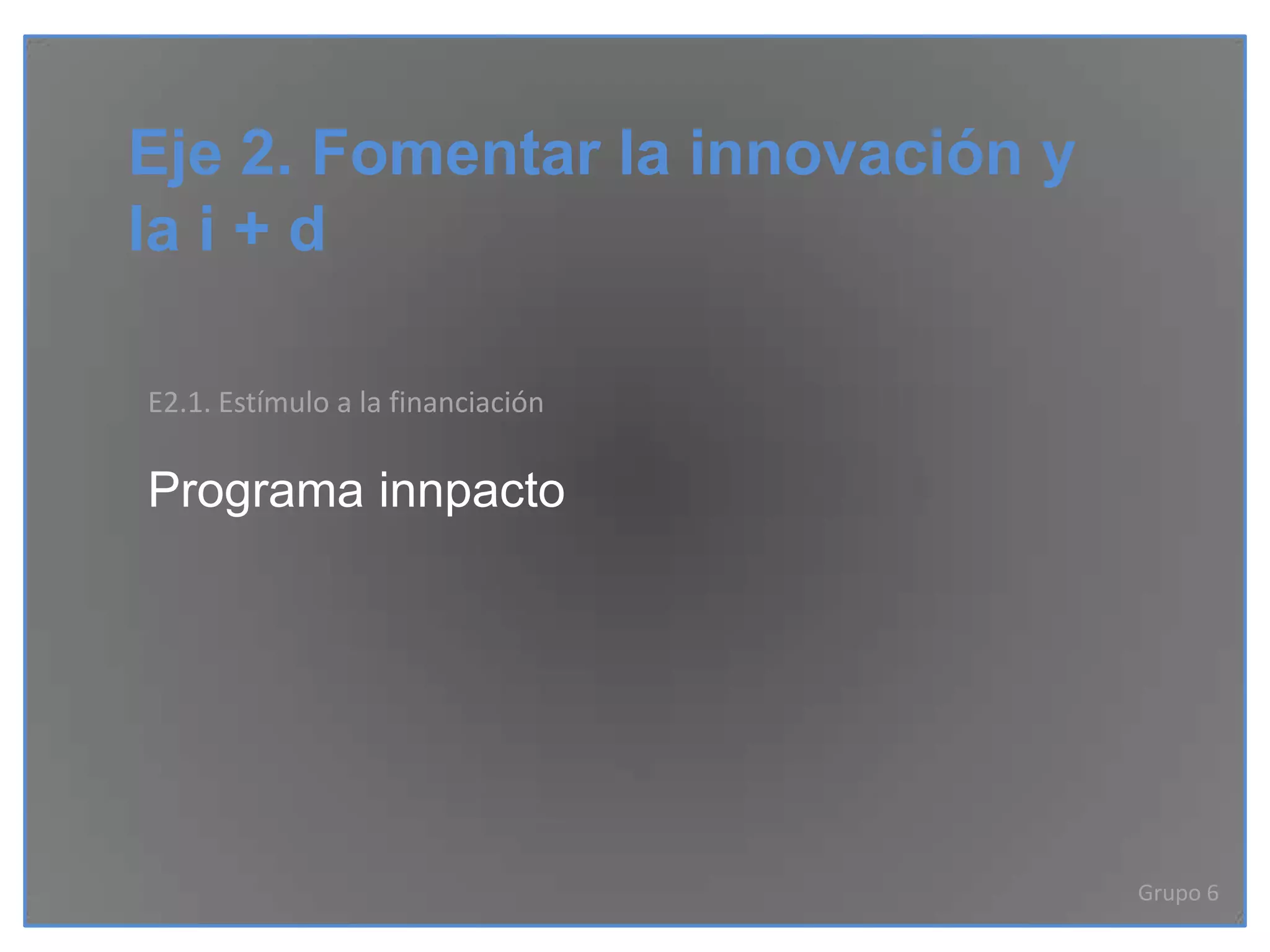 Eje 2. Fomentar la innovación y la i + d

E2.1. Estímulo a la financiación

Programa innpacto

Grupo 6